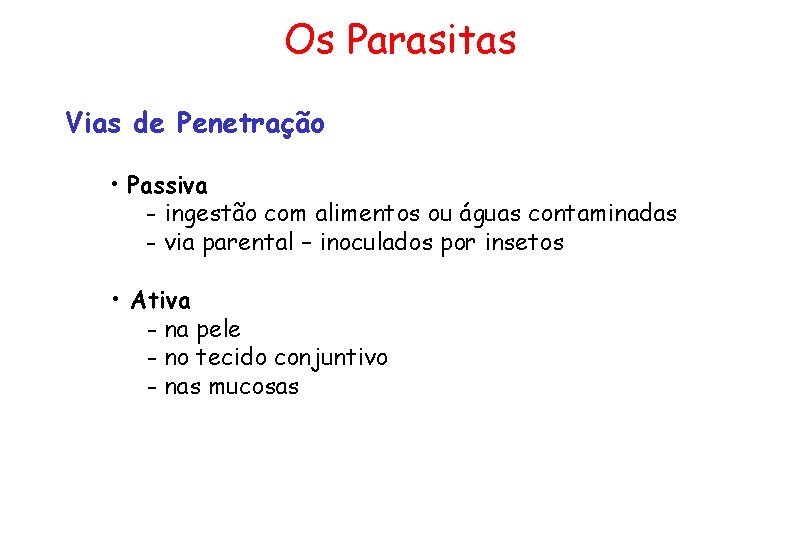 Os Parasitas

Vias de Penetração

• Passiva
- ingestão com alimentos ou águas contaminadas
- via parental – inoculados por insetos

• Ativa
- na pele
- no tecido conjuntivo
- nas mucosas